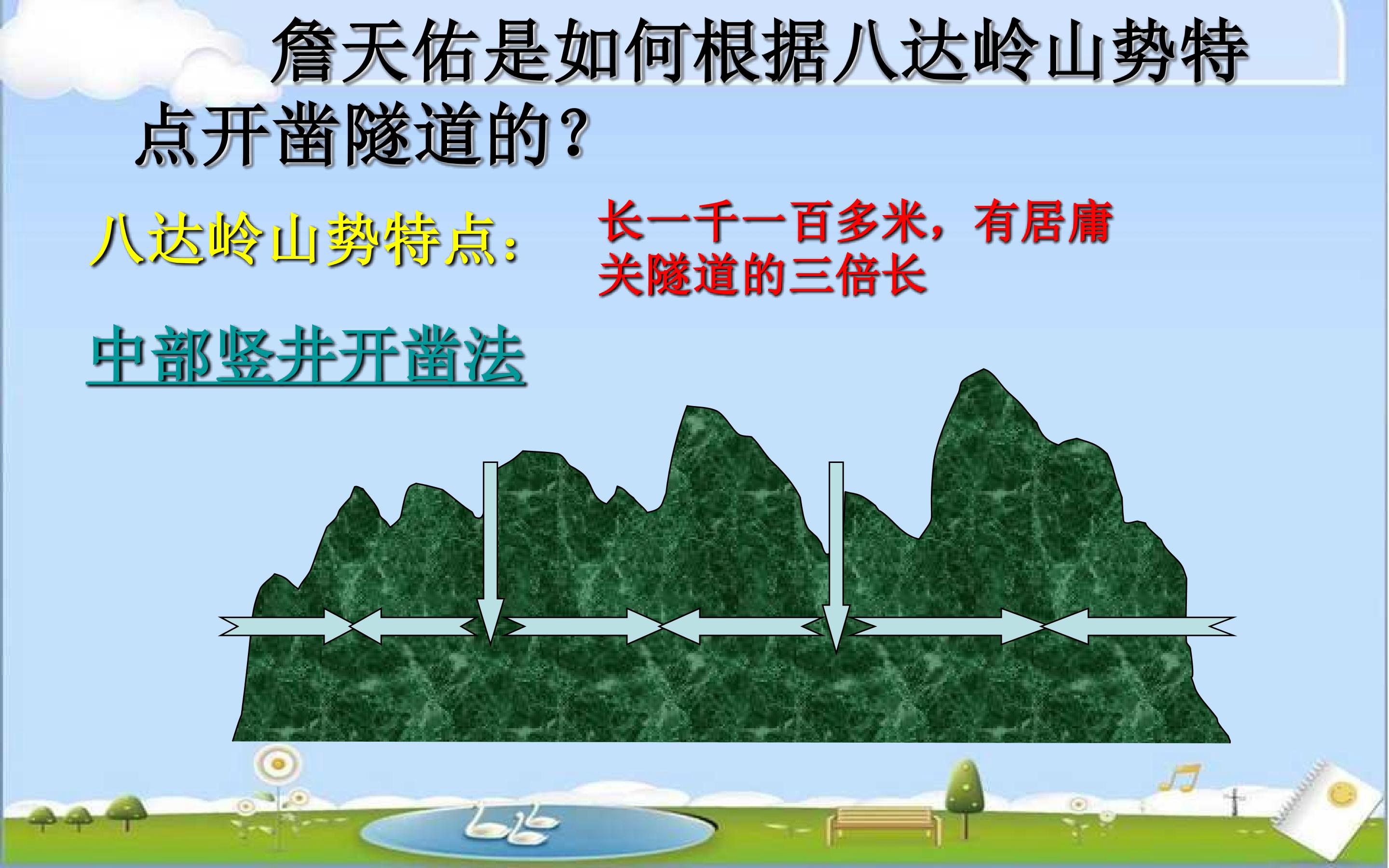 詹天佑是如何根据八达岭山势特点开凿隧道的？

八达岭山势特点：

长一千一百多米，有居庸关隧道的三倍长

中部竖井开凿法